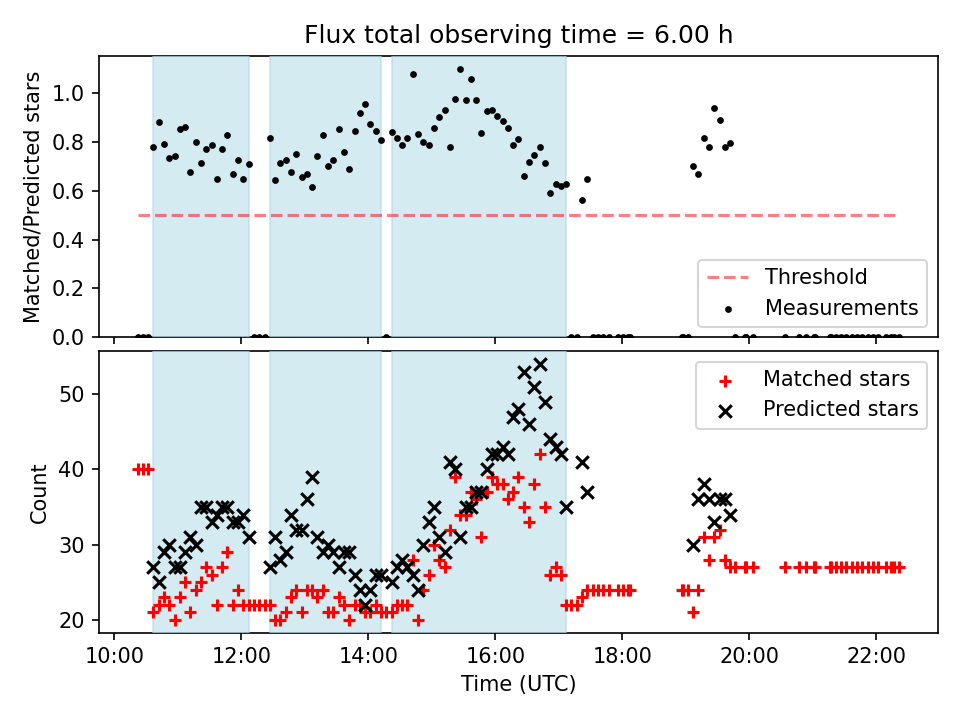 Flux total observing time = 6.00 h

Matched/Predicted stars

1.0
0.8
0.6
0.4
0.2
0.0

Threshold
Measurements

Count

50
40
30
20

Matched stars
Predicted stars

10:00
12:00
14:00
16:00
18:00
20:00
22:00

Time (UTC)